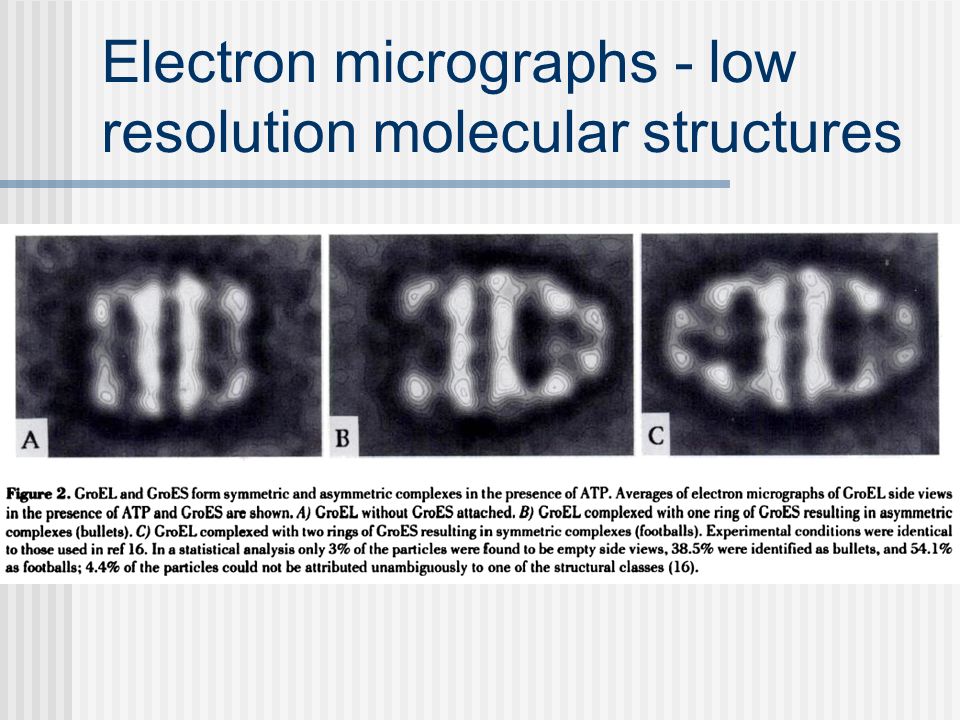 Electron micrographs - low resolution molecular structures

A

B

C

Figure 2. GroEL and GroES form symmetric and asymmetric complexes in the presence of ATP. Averages of electron micrographs of GroEL side views in the presence of ATP and GroES are shown. A) GroEL without GroES attached. B) GroEL complexed with one ring of GroES resulting in asymmetric complexes (bullets). C) GroEL complexed with two rings of GroES resulting in symmetric complexes (footballs). Experimental conditions were identical to those used in ref 16. In a statistical analysis only 3% of the particles were found to be empty side views, 38.5% were identified as bullets, and 54.1% as footballs; 4.4% of the particles could not be attributed unambiguously to one of the structural classes (16).